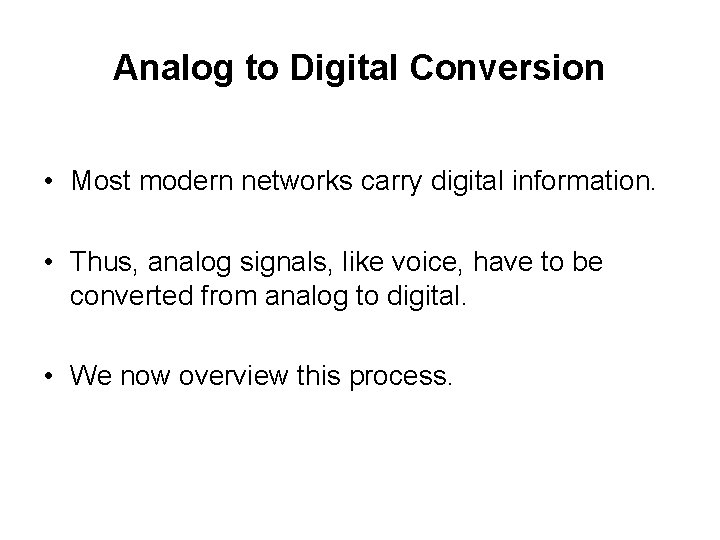 Analog to Digital Conversion

• Most modern networks carry digital information.

• Thus, analog signals, like voice, have to be converted from analog to digital.

• We now overview this process.